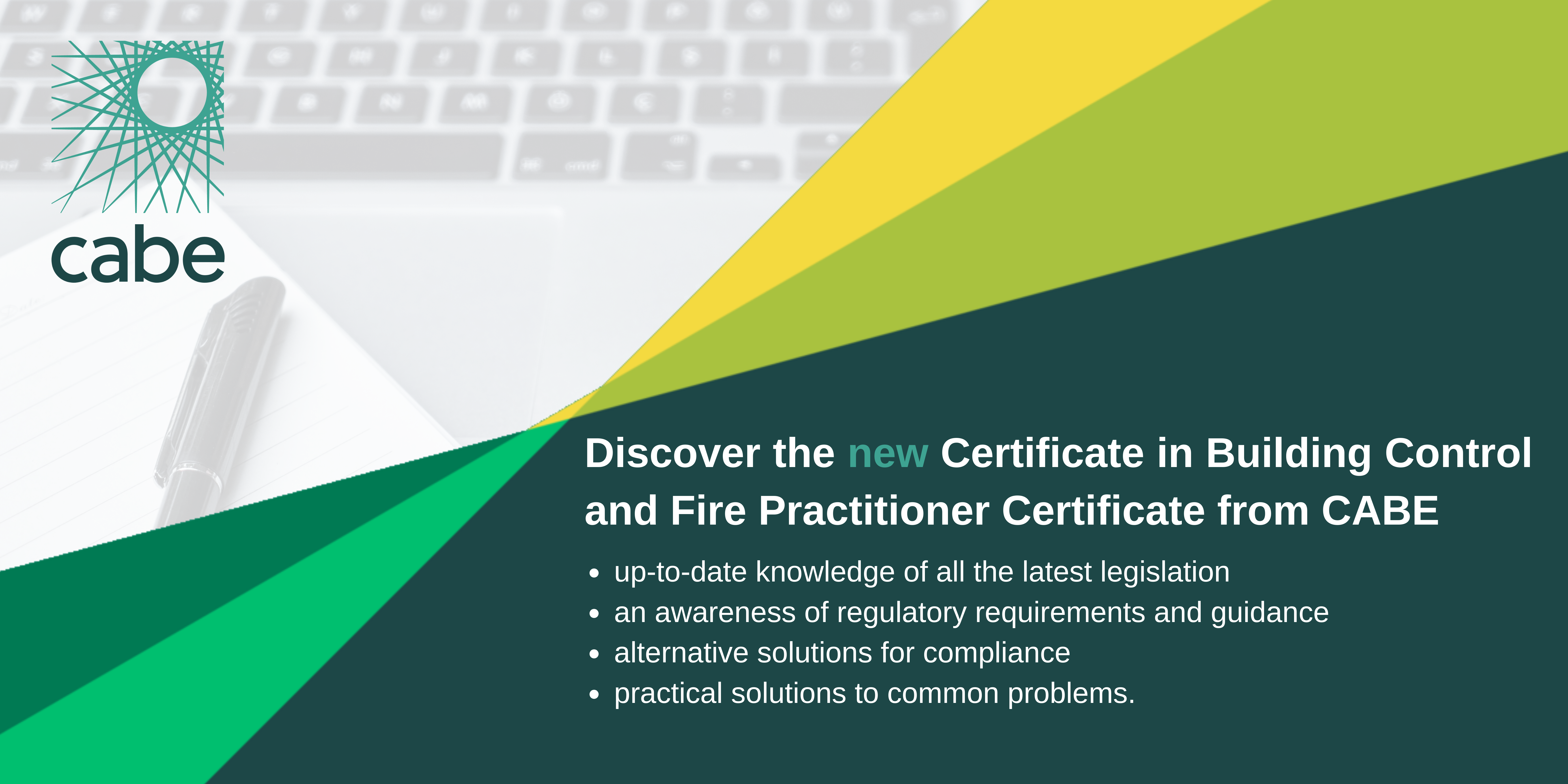 cabe

Discover the new Certificate in Building Control and Fire Practitioner Certificate from CABE

• up-to-date knowledge of all the latest legislation
• an awareness of regulatory requirements and guidance
• alternative solutions for compliance
• practical solutions to common problems.